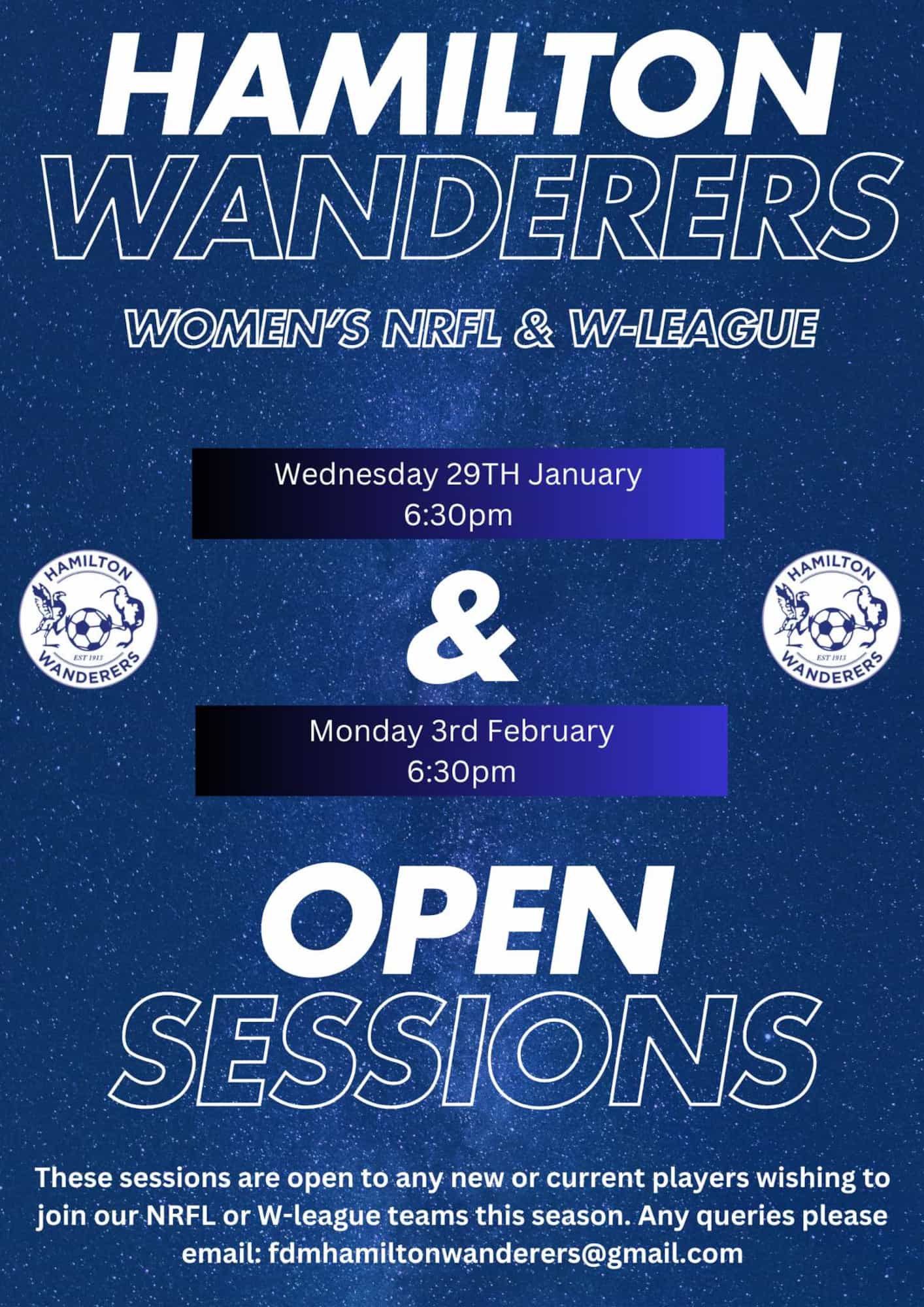 HAMILTON WANDERERS

WOMEN'S NRFL & W-LEAGUE

Wednesday 29TH January
6:30pm

HAMILTON
EST 1913
WANDERERS

&

HAMILTON
EST 1913
WANDERERS

Monday 3rd February
6:30pm

OPEN SESSIONS

These sessions are open to any new or current players wishing to join our NRFL or W-league teams this season. Any queries please email: fdmhamiltonwanderers@gmail.com